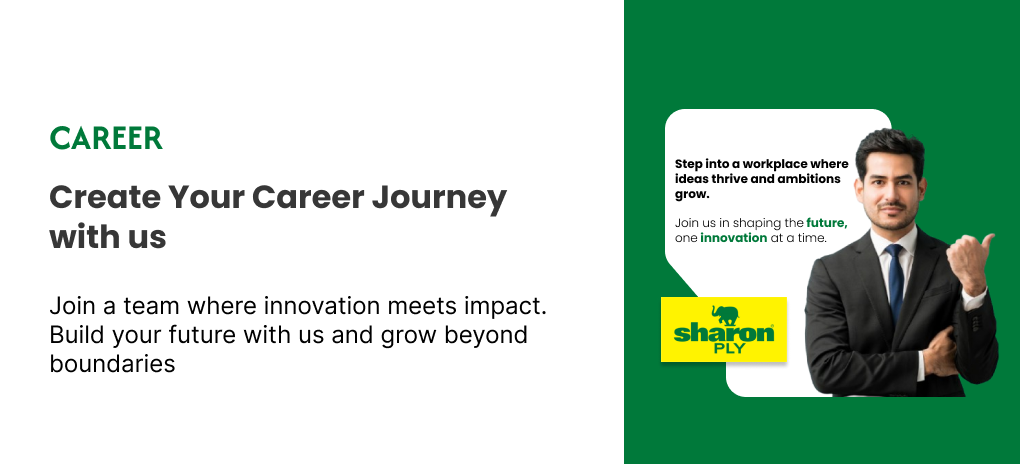 CAREER

Create Your Career Journey with us

Join a team where innovation meets impact. Build your future with us and grow beyond boundaries

Step into a workplace where ideas thrive and ambitions grow.

Join us in shaping the future, one innovation at a time.

sharon PLY